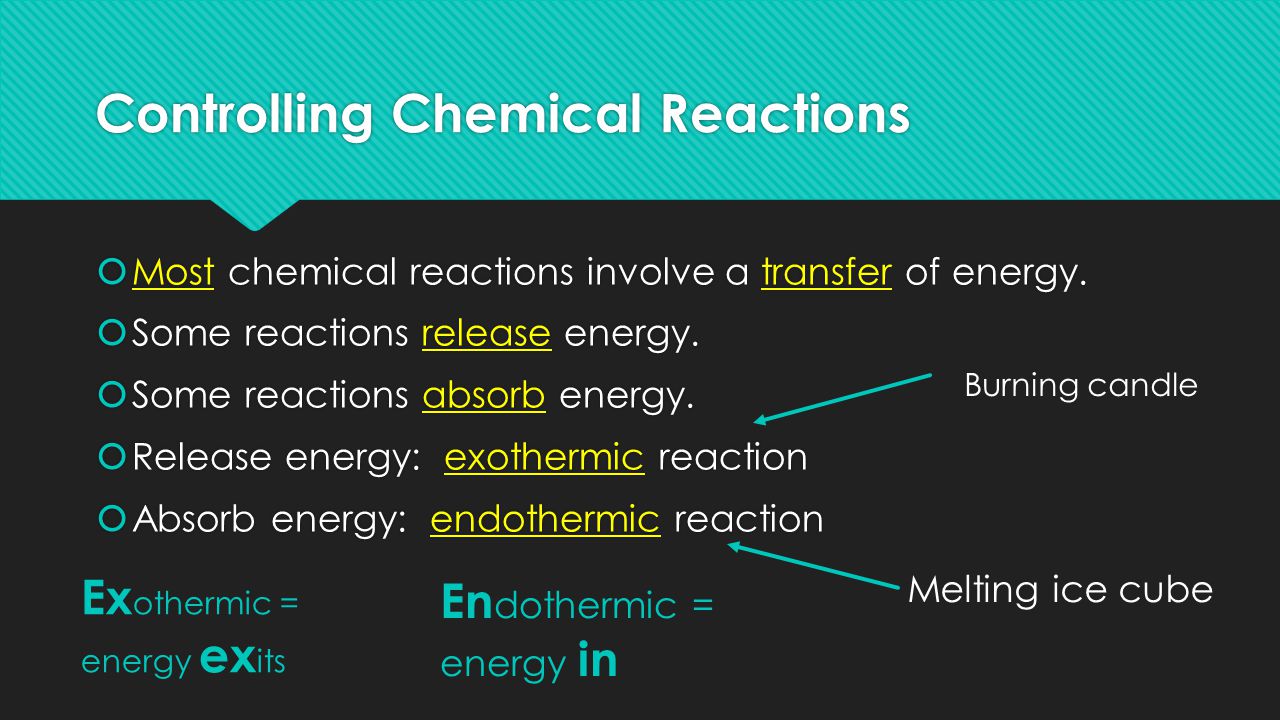 Controlling Chemical Reactions

Most chemical reactions involve a transfer of energy.

Some reactions release energy.

Some reactions absorb energy.

Release energy: exothermic reaction

Absorb energy: endothermic reaction

Burning candle

Melting ice cube

Exothermic = energy exits

Endothermic = energy in